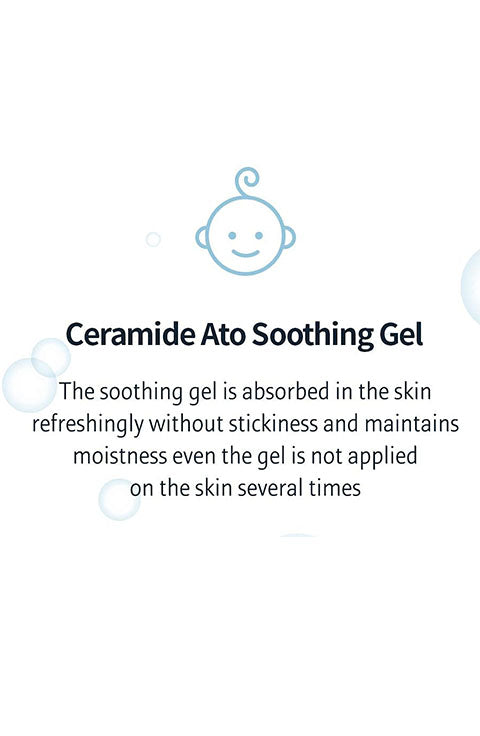 Ceramide Ato Soothing Gel

The soothing gel is absorbed in the skin refreshingly without stickiness and maintains moistness even the gel is not applied on the skin several times